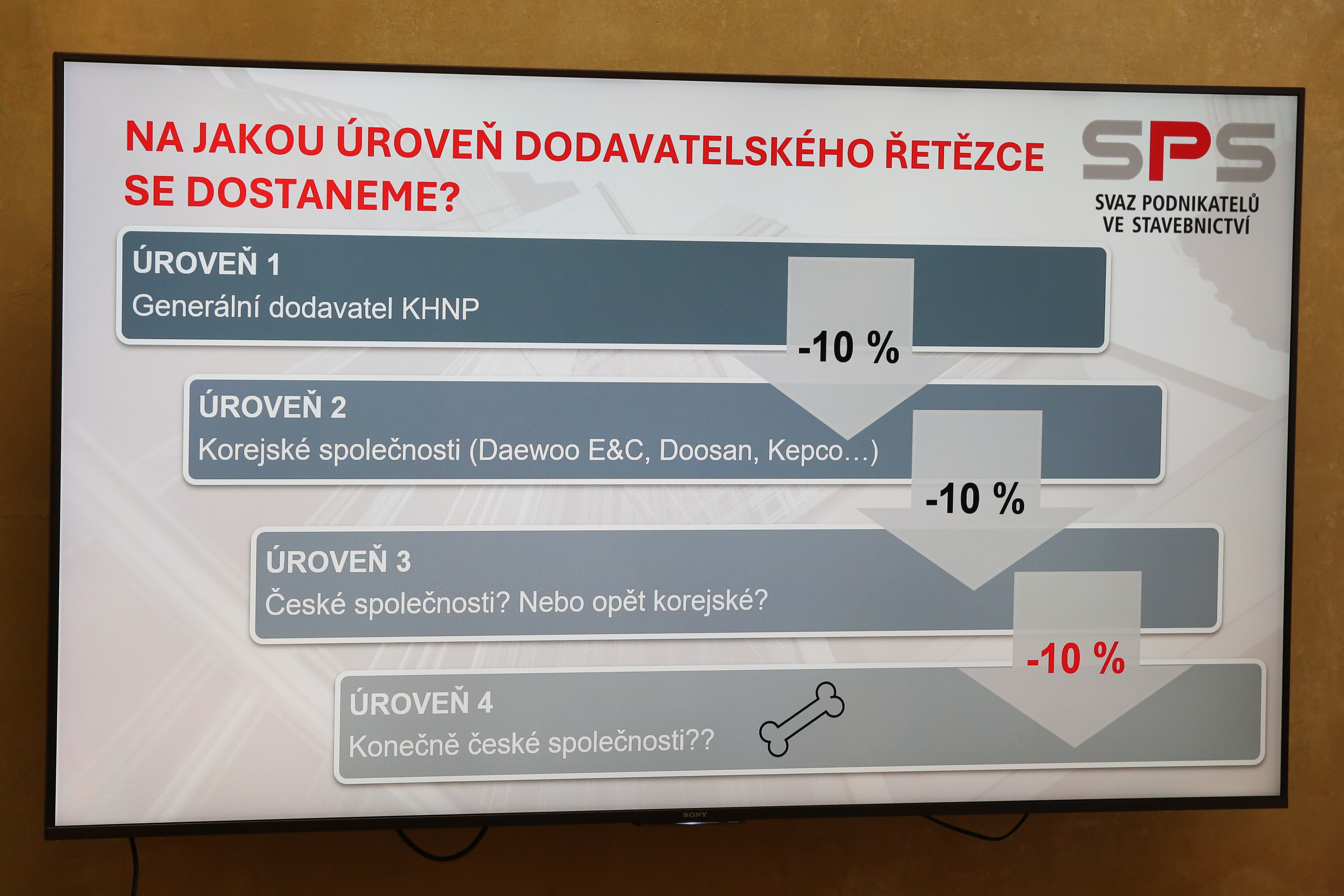 NA JAKOU ÚROVEŇ DODAVATELSKÉHO ŘETĚZCE SE DOSTANEME?

SPS
SVAZ PODNIKATELŮ VE STAVEBNICTVÍ

ÚROVEŇ 1
Generální dodavatel KHNP

-10 %

ÚROVEŇ 2
Korejské společnosti (Daewoo E&C, Doosan, Kepco…)

-10 %

ÚROVEŇ 3
České společnosti? Nebo opět korejské?

-10 %

ÚROVEŇ 4
Konečně české společnosti??

SONY